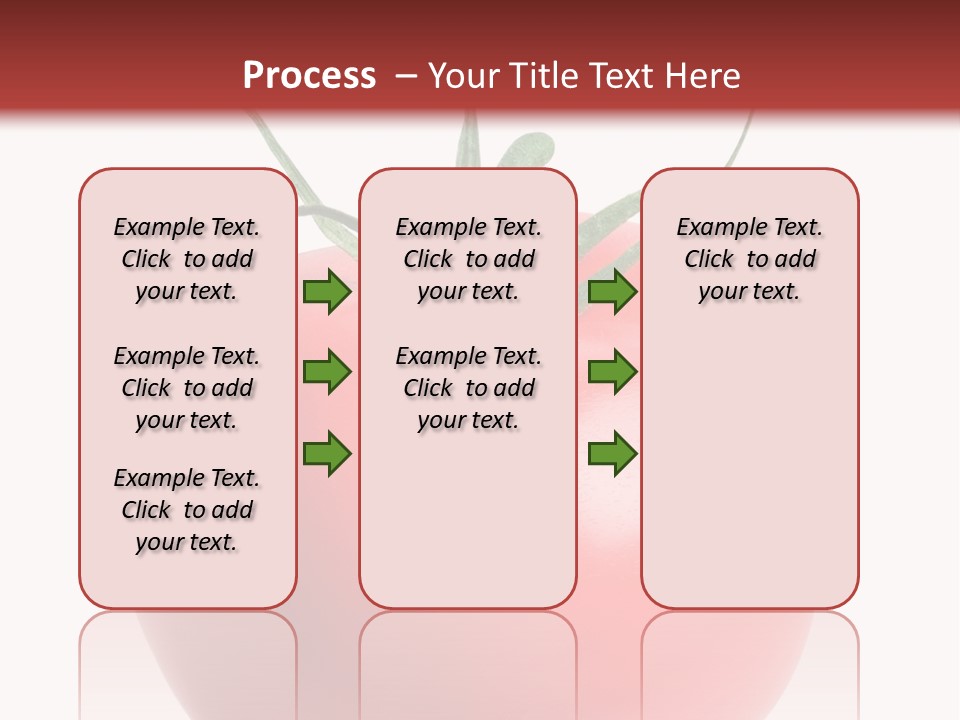 Process – Your Title Text Here

Example Text. Click to add your text.

Example Text. Click to add your text.

Example Text. Click to add your text.

Example Text. Click to add your text.

Example Text. Click to add your text.

Example Text. Click to add your text.